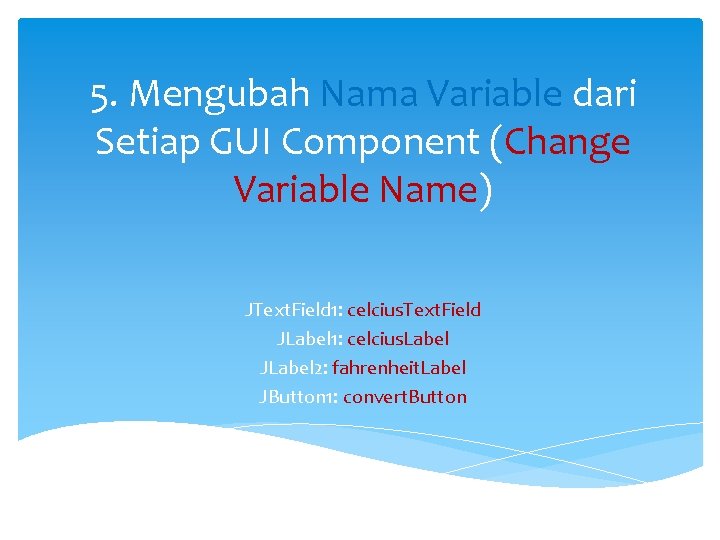 5. Mengubah Nama Variable dari Setiap GUI Component (Change Variable Name)

JTextField1: celciusTextField
JLabel1: celciusLabel
JLabel2: fahrenheitLabel
JButton1: convertButton